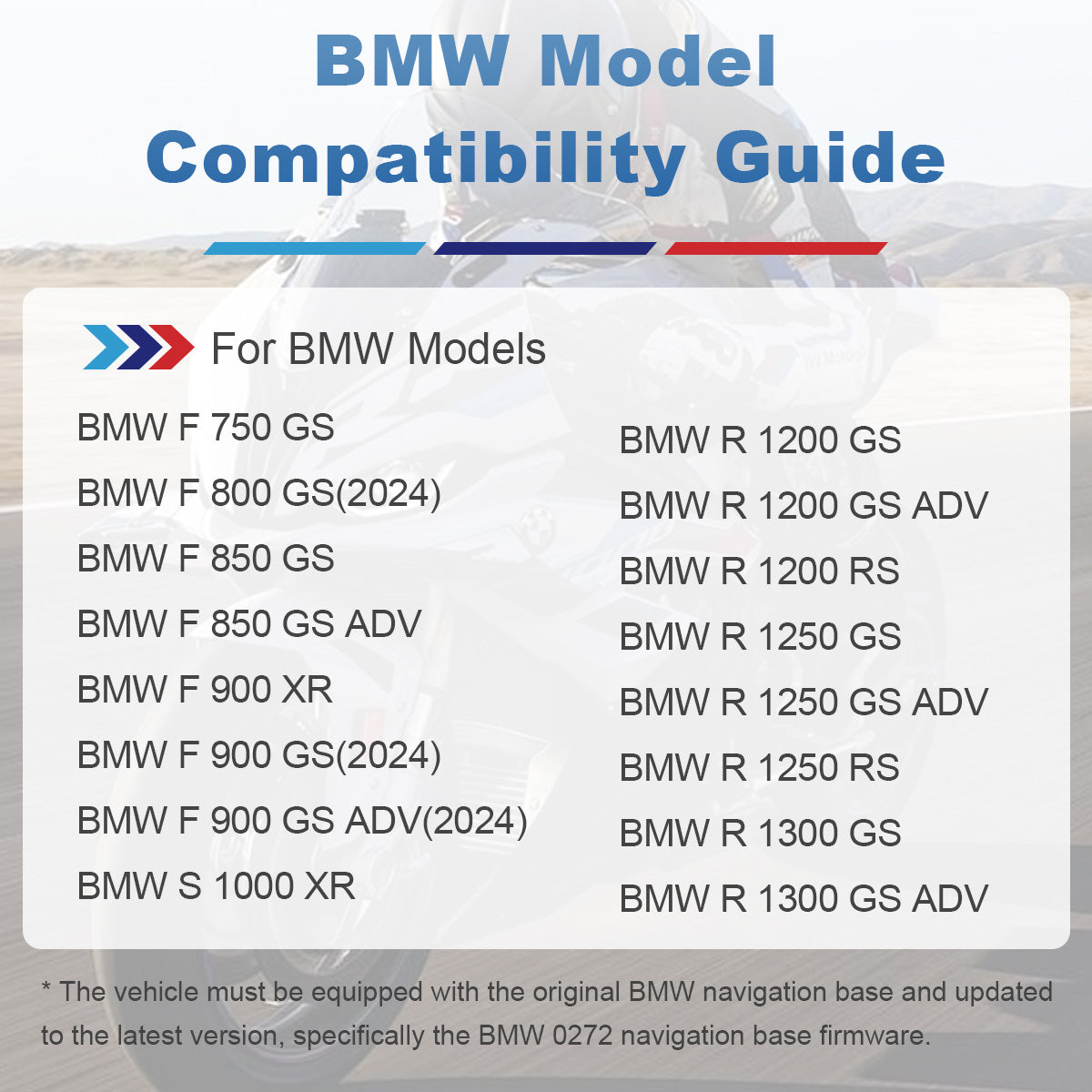 BMW Model Compatibility Guide

For BMW Models

BMW F 750 GS
BMW F 800 GS(2024)
BMW F 850 GS
BMW F 850 GS ADV
BMW F 900 XR
BMW F 900 GS(2024)
BMW F 900 GS ADV(2024)
BMW S 1000 XR

BMW R 1200 GS
BMW R 1200 GS ADV
BMW R 1200 RS
BMW R 1250 GS
BMW R 1250 GS ADV
BMW R 1250 RS
BMW R 1300 GS
BMW R 1300 GS ADV

* The vehicle must be equipped with the original BMW navigation base and updated to the latest version, specifically the BMW 0272 navigation base firmware.